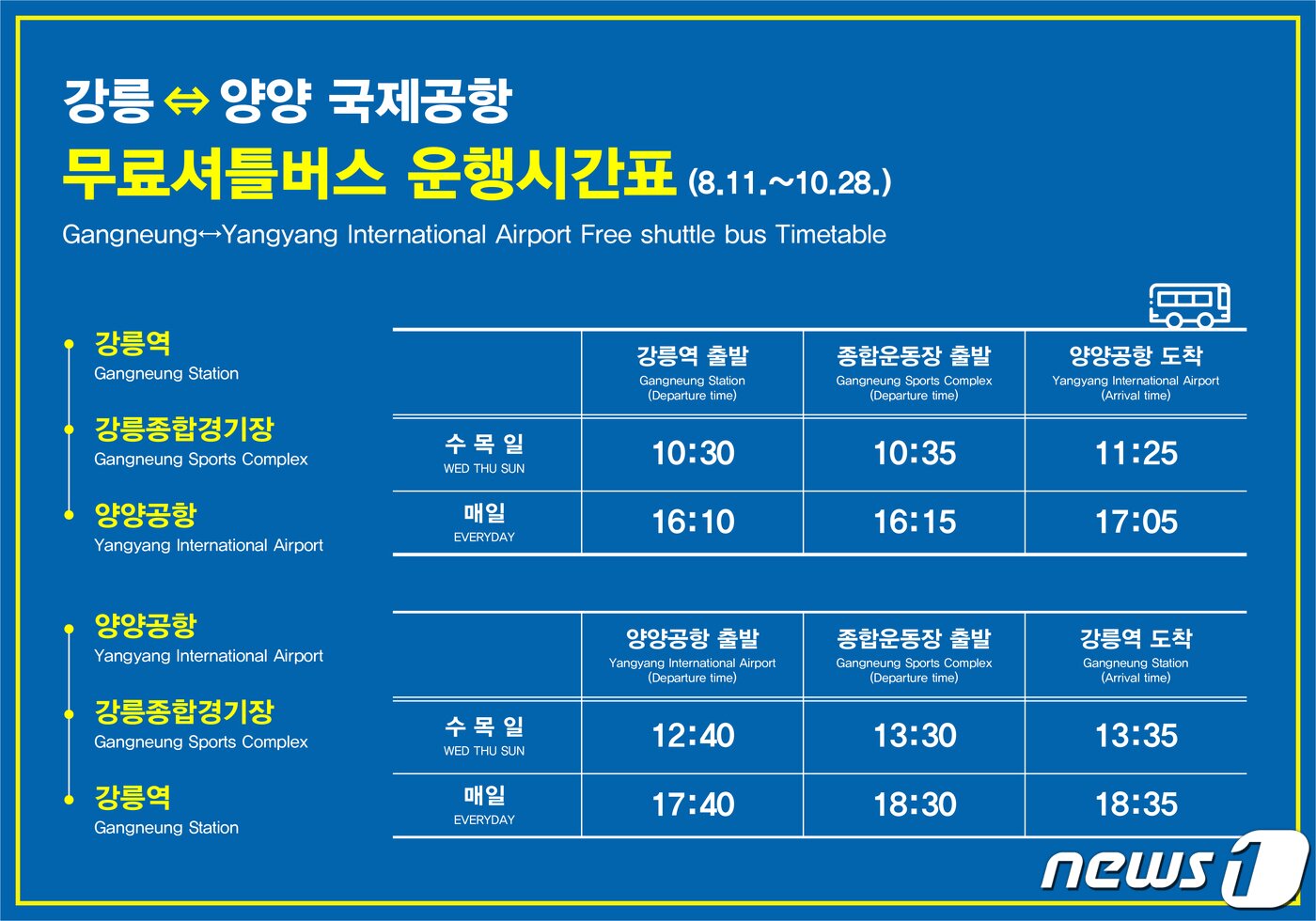 강릉 ⇔ 양양 국제공항
무료셔틀버스 운행시간표 (8.11.~10.28.)
Gangneung↔Yangyang International Airport Free shuttle bus Timetable

강릉역
Gangneung Station
강릉종합경기장
Gangneung Sports Complex
양양공항
Yangyang International Airport

| | 강릉역 출발 Gangneung Station (Departure time) | 종합운동장 출발 Gangneung Sports Complex (Departure time) | 양양공항 도착 Yangyang International Airport (Arrival time) |
|---|---|---|---|
| 수 목 일 WED THU SUN | 10:30 | 10:35 | 11:25 |
| 매일 EVERYDAY | 16:10 | 16:15 | 17:05 |

양양공항
Yangyang International Airport
강릉종합경기장
Gangneung Sports Complex
강릉역
Gangneung Station

| | 양양공항 출발 Yangyang International Airport (Departure time) | 종합운동장 출발 Gangneung Sports Complex (Departure time) | 강릉역 도착 Gangneung Station (Arrival time) |
|---|---|---|---|
| 수 목 일 WED THU SUN | 12:40 | 13:30 | 13:35 |
| 매일 EVERYDAY | 17:40 | 18:30 | 18:35 |

news1